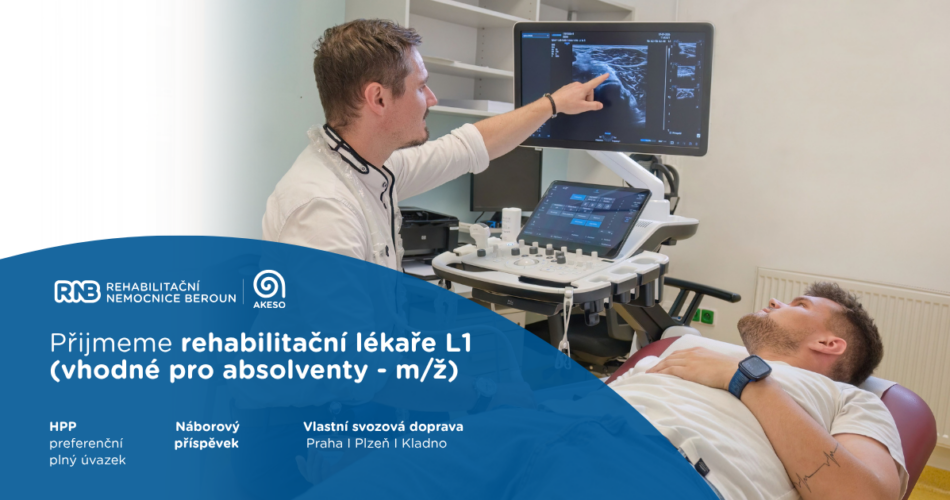 RNB REHABILITAČNÍ NEMOCNICE BEROUN

AKESO

Přijmeme rehabilitační lékaře L1 (vhodné pro absolventy - m/ž)

HPP
preferenční
plný úvazek

Náborový
příspěvek

Vlastní svozová doprava
Praha I Plzeň I Kladno